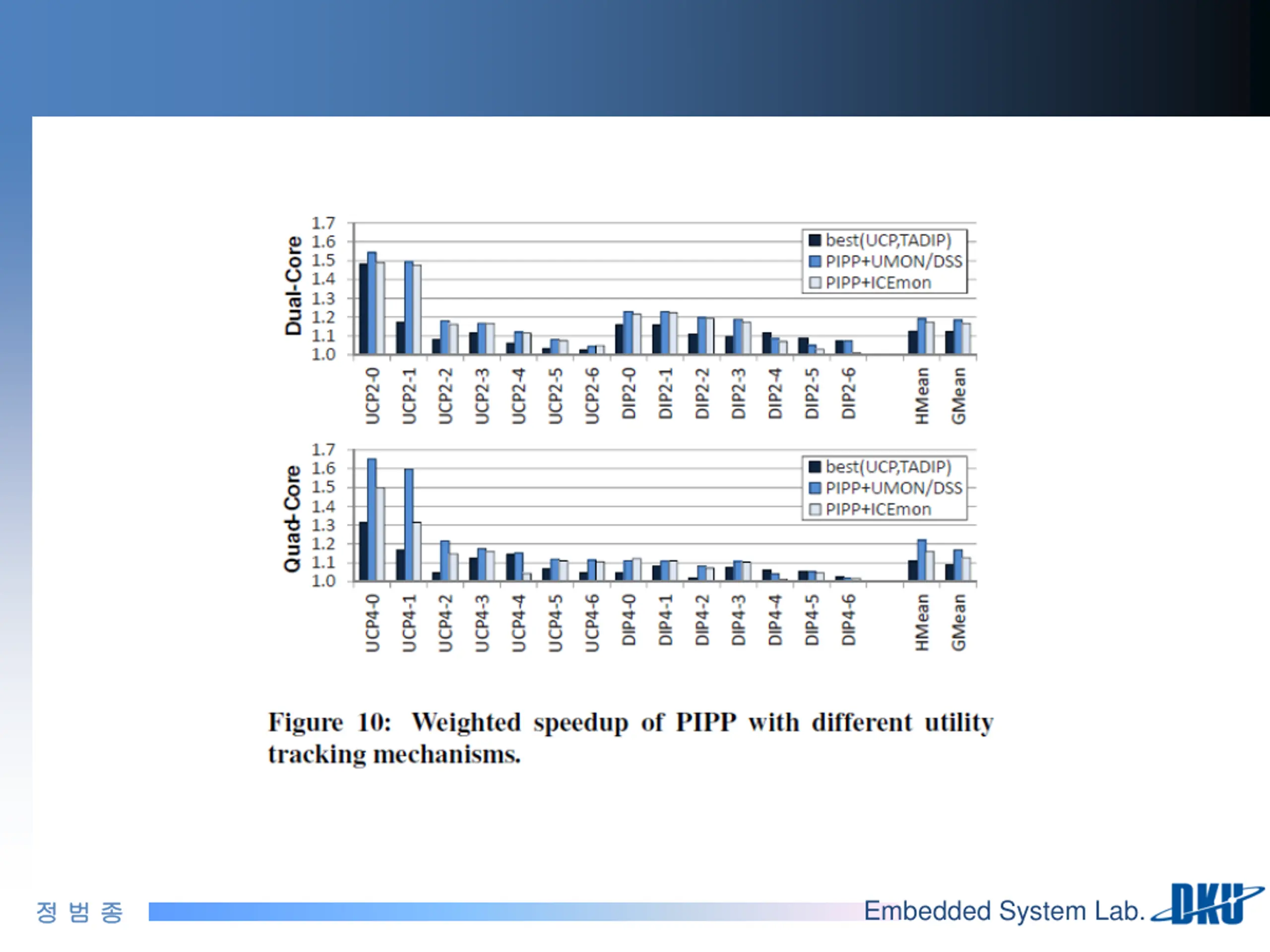 Dual-Core

1.7
1.6
1.5
1.4
1.3
1.2
1.1
1.0

best(UCP,TADIP)
PIPP+UMON/DSS
PIPP+ICEmon

UCP2-0 UCP2-1 UCP2-2 UCP2-3 UCP2-4 UCP2-5 UCP2-6 DIP2-0 DIP2-1 DIP2-2 DIP2-3 DIP2-4 DIP2-5 DIP2-6 HMean GMean

Quad-Core

1.7
1.6
1.5
1.4
1.3
1.2
1.1
1.0

best(UCP,TADIP)
PIPP+UMON/DSS
PIPP+ICEmon

UCP4-0 UCP4-1 UCP4-2 UCP4-3 UCP4-4 UCP4-5 UCP4-6 DIP4-0 DIP4-1 DIP4-2 DIP4-3 DIP4-4 DIP4-5 DIP4-6 HMean GMean

Figure 10: Weighted speedup of PIPP with different utility tracking mechanisms.

정 범 종

Embedded System Lab. DKU